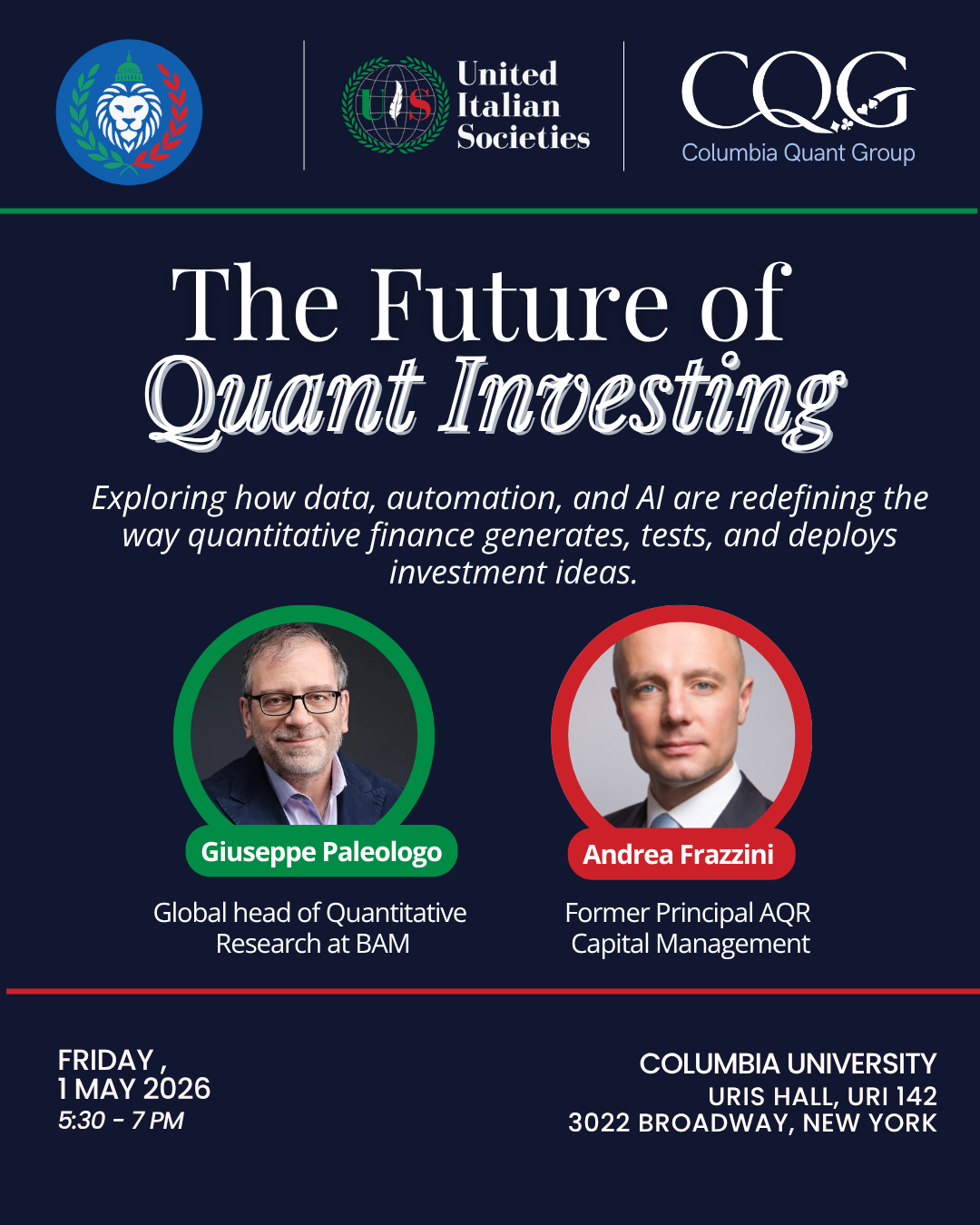 UIS United Italian Societies

CQG Columbia Quant Group

The Future of Quant Investing

Exploring how data, automation, and AI are redefining the way quantitative finance generates, tests, and deploys investment ideas.

Giuseppe Paleologo

Global head of Quantitative Research at BAM

Andrea Frazzini

Former Principal AQR Capital Management

FRIDAY ,
1 MAY 2026
5:30 - 7 PM

COLUMBIA UNIVERSITY
URIS HALL, URI 142
3022 BROADWAY, NEW YORK